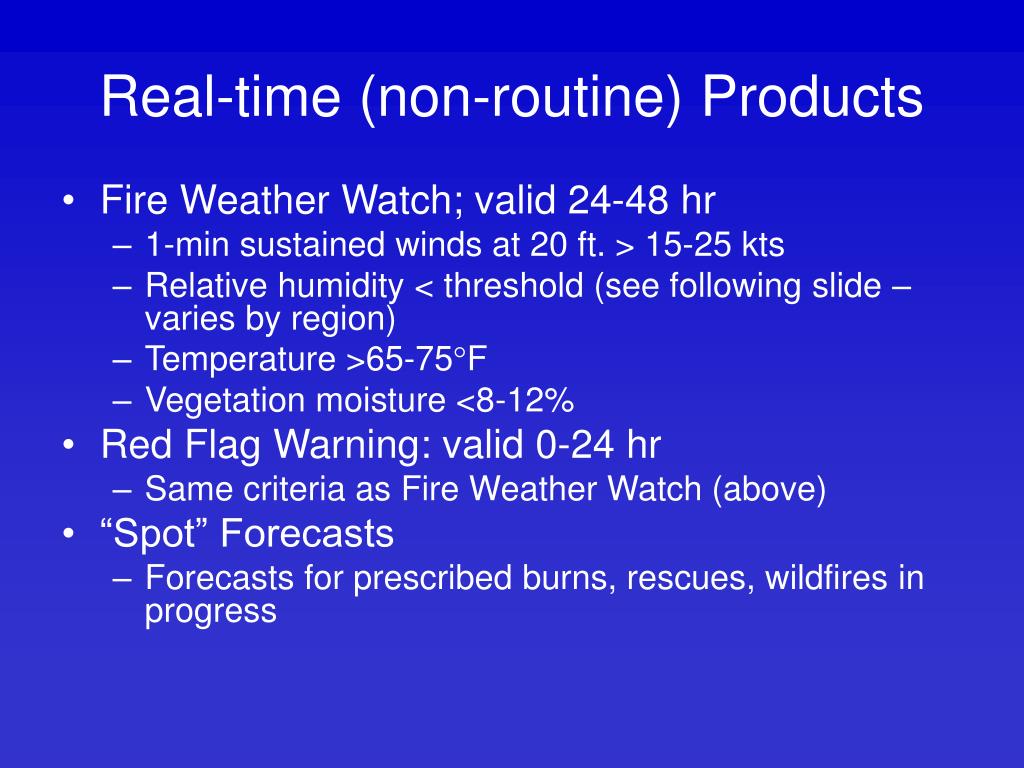 Real-time (non-routine) Products

• Fire Weather Watch; valid 24-48 hr
– 1-min sustained winds at 20 ft. > 15-25 kts
– Relative humidity < threshold (see following slide – varies by region)
– Temperature >65-75°F
– Vegetation moisture <8-12%
• Red Flag Warning: valid 0-24 hr
– Same criteria as Fire Weather Watch (above)
• “Spot” Forecasts
– Forecasts for prescribed burns, rescues, wildfires in progress